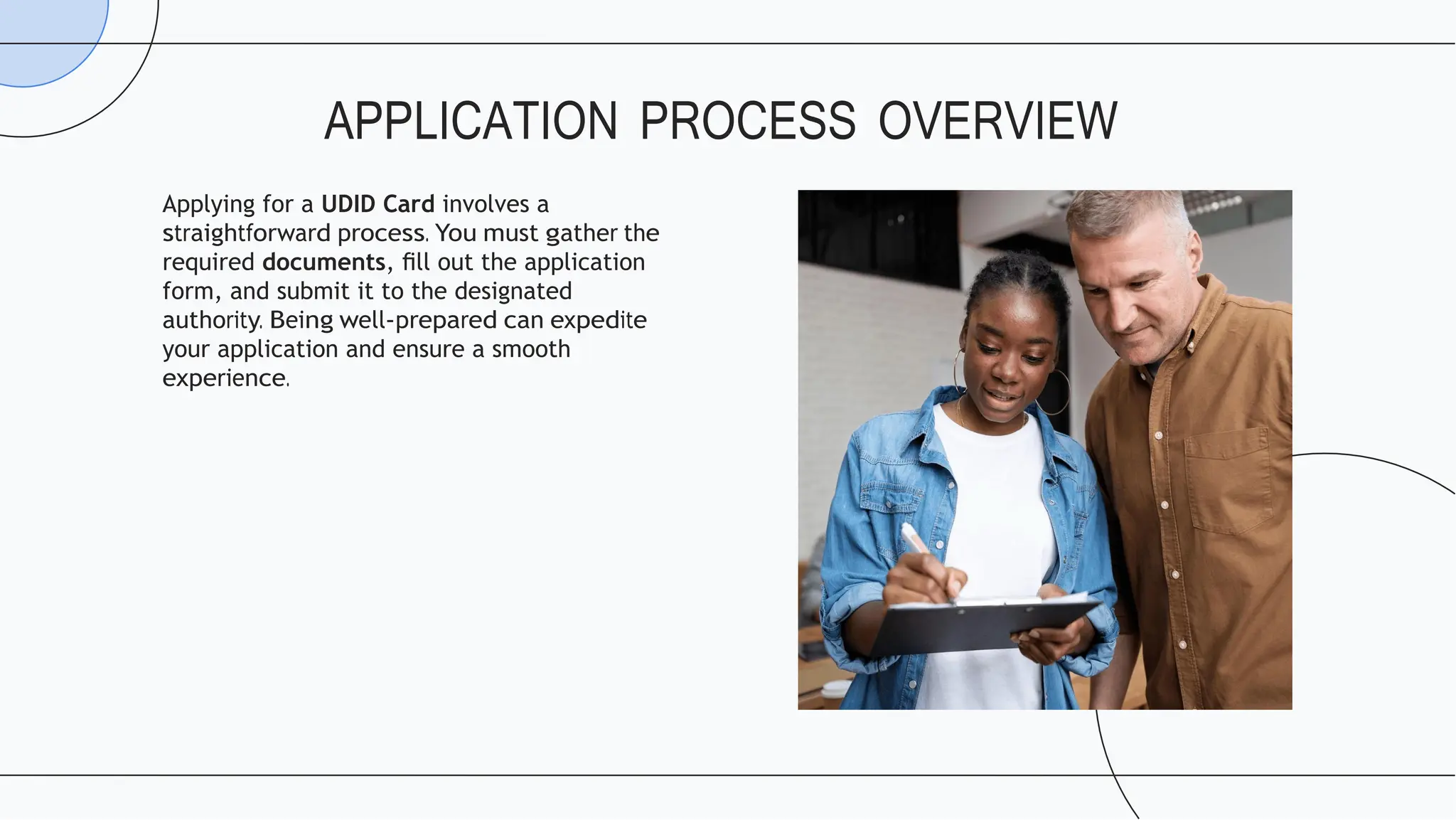 APPLICATION PROCESS OVERVIEW

Applying for a UDID Card involves a straightforward process. You must gather the required documents, fill out the application form, and submit it to the designated authority. Being well-prepared can expedite your application and ensure a smooth experience.